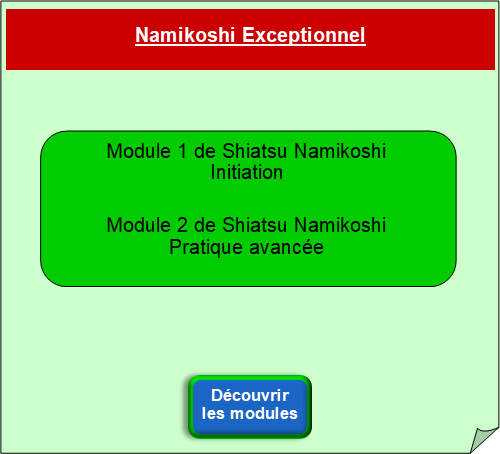 Namikoshi Exceptionnel

Module 1 de Shiatsu Namikoshi
Initiation

Module 2 de Shiatsu Namikoshi
Pratique avancée

Découvrir
les modules